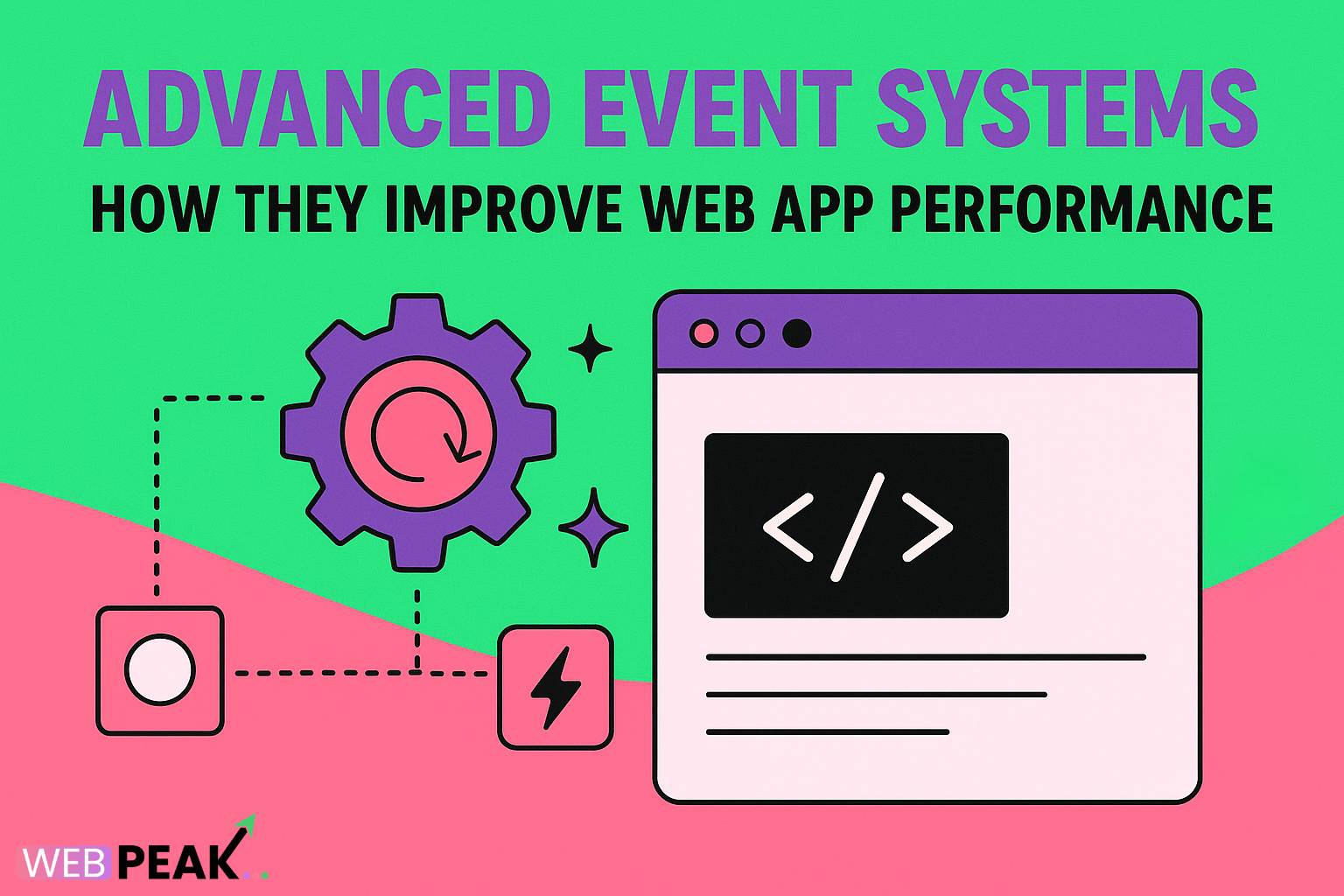 ADVANCED EVENT SYSTEMS

HOW THEY IMPROVE WEB APP PERFORMANCE

</>

WEB PEAK